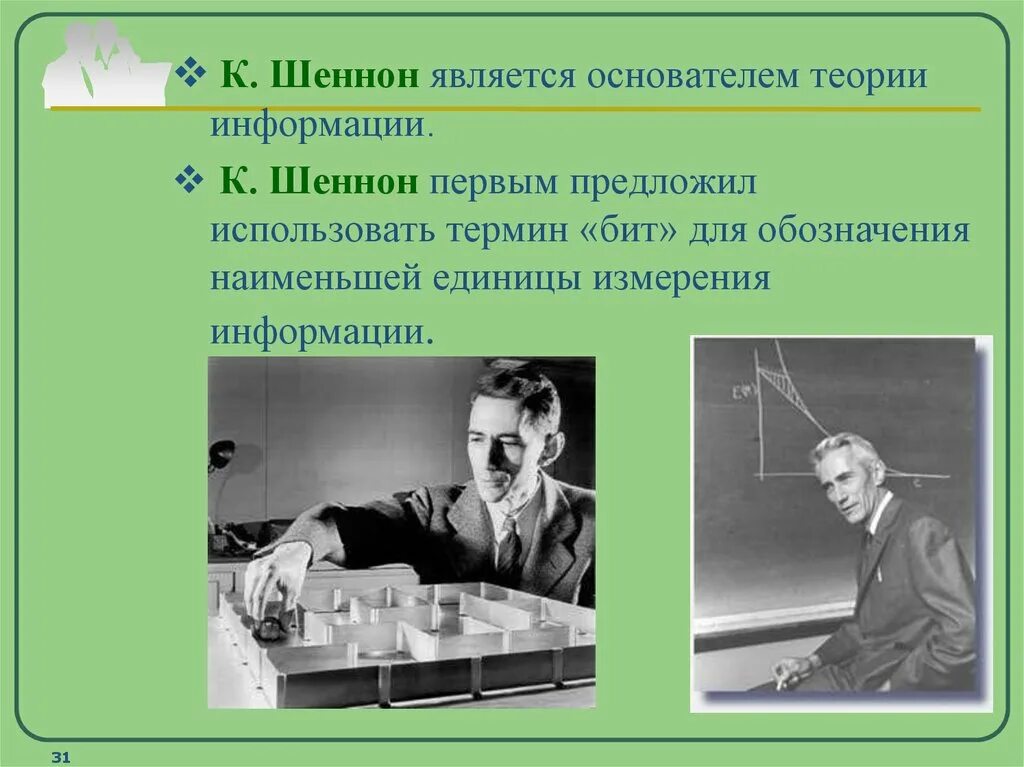 ❖ К. Шеннон является основателем теории информации.

❖ К. Шеннон первым предложил использовать термин «бит» для обозначения наименьшей единицы измерения информации.

31